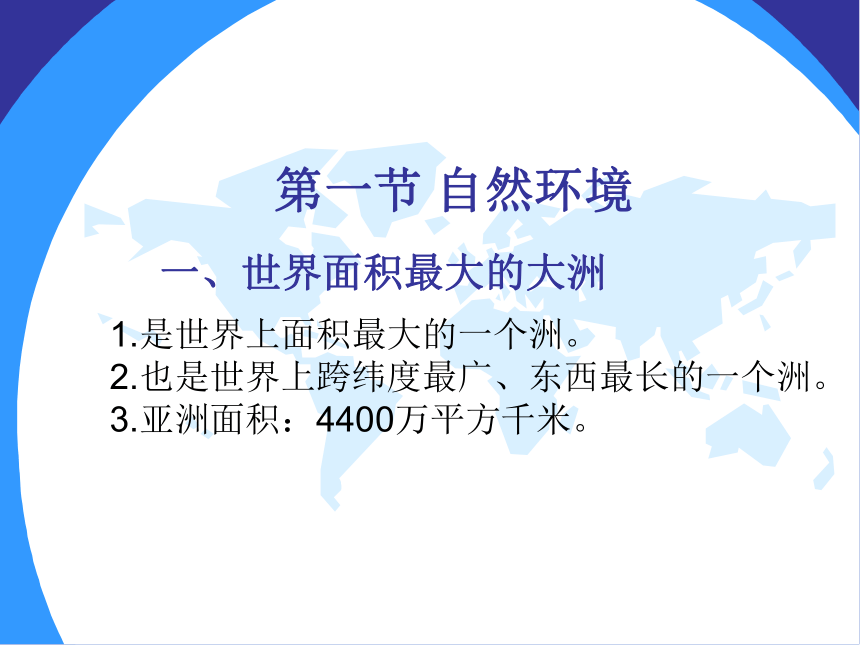 第一节 自然环境

一、世界面积最大的大洲

1.是世界上面积最大的一个洲。
2.也是世界上跨纬度最广、东西最长的一个洲。
3.亚洲面积：4400万平方千米。